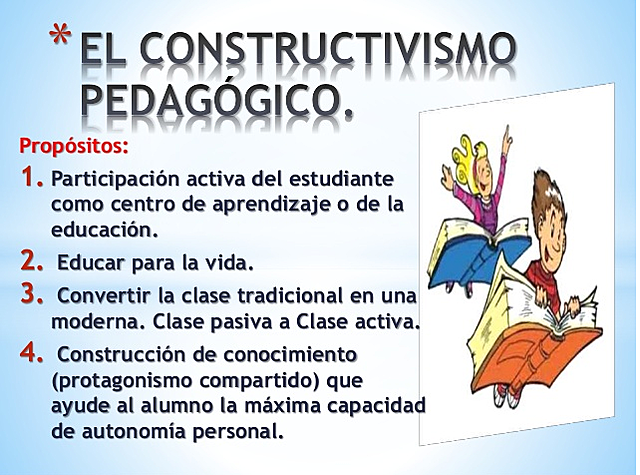 * EL CONSTRUCTIVISMO PEDAGÓGICO.

Propósitos:

1. Participación activa del estudiante como centro de aprendizaje o de la educación.

2. Educar para la vida.

3. Convertir la clase tradicional en una moderna. Clase pasiva a Clase activa.

4. Construcción de conocimiento (protagonismo compartido) que ayude al alumno la máxima capacidad de autonomía personal.